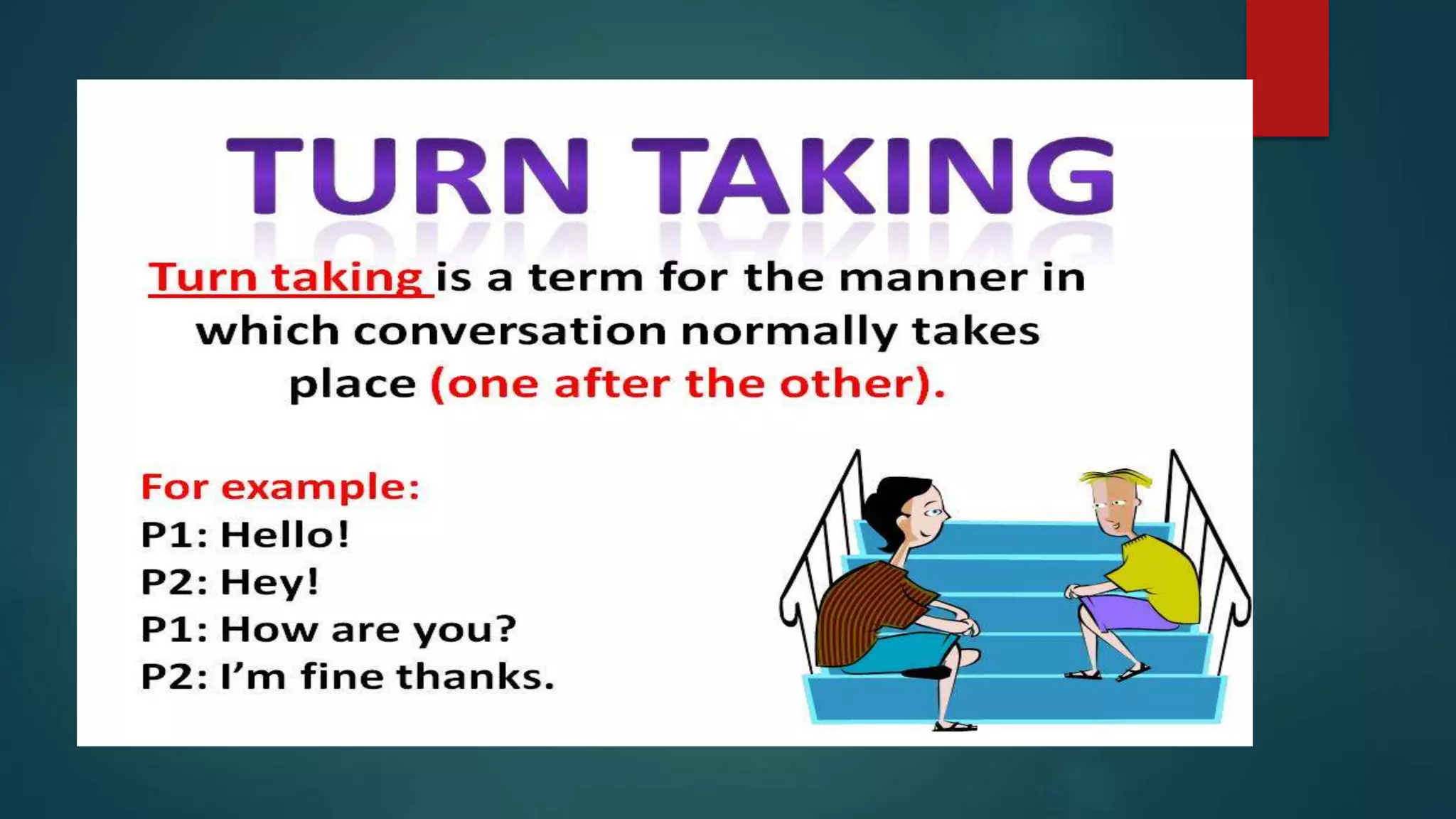 TURN TAKING

Turn taking is a term for the manner in which conversation normally takes place (one after the other).

For example:
P1: Hello!
P2: Hey!
P1: How are you?
P2: I'm fine thanks.